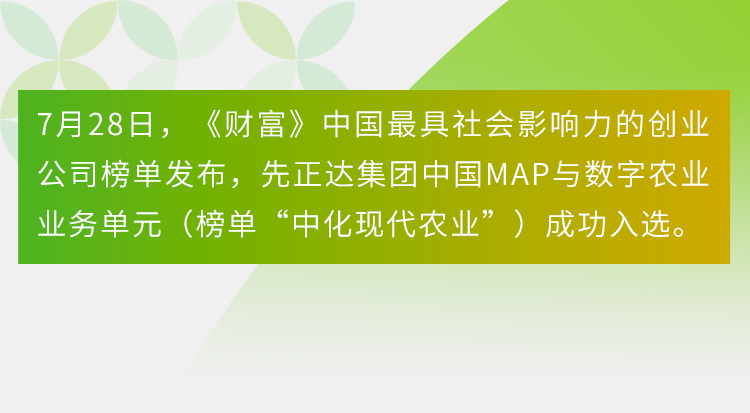 7月28日，《财富》中国最具社会影响力的创业公司榜单发布，先正达集团中国MAP与数字农业业务单元（榜单“中化现代农业”）成功入选。